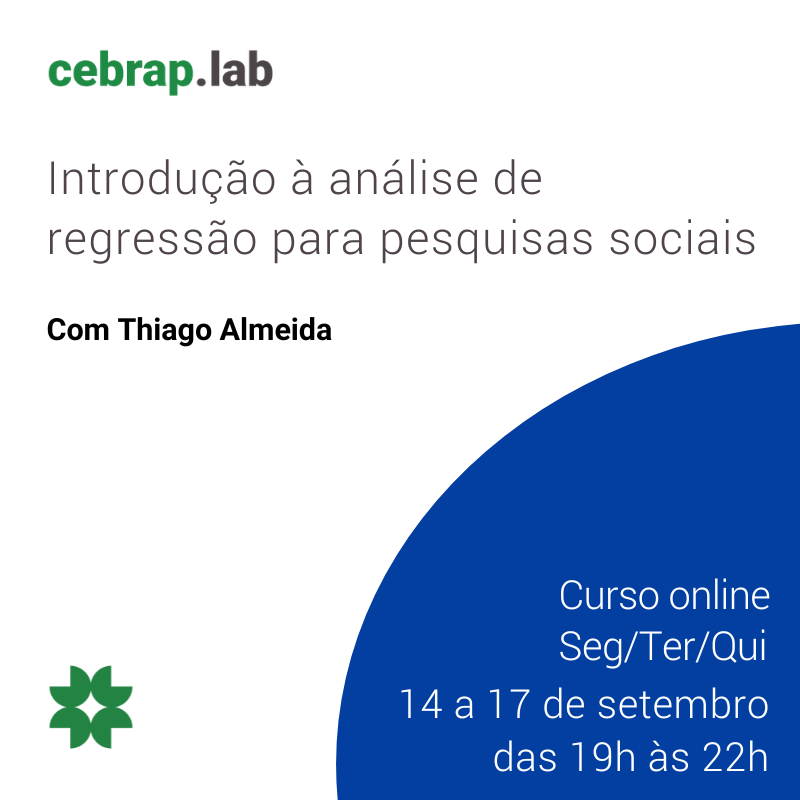 cebrap.lab

Introdução à análise de regressão para pesquisas sociais

Com Thiago Almeida

Curso online
Seg/Ter/Qui
14 a 17 de setembro
das 19h às 22h